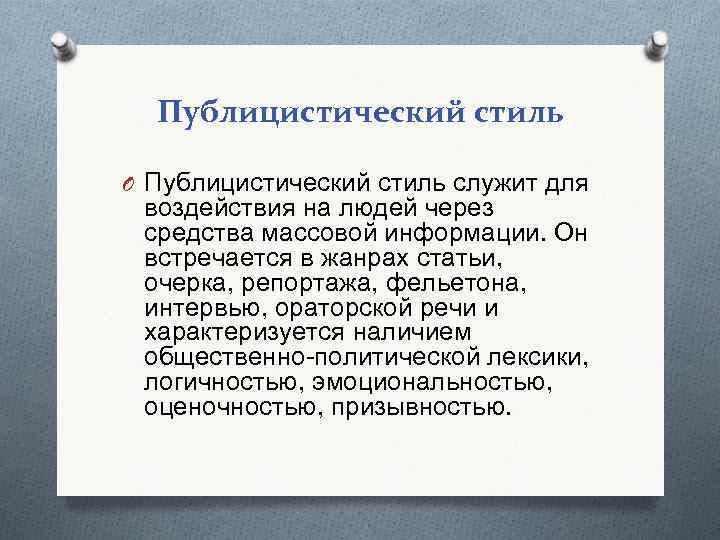 Публицистический стиль

Публицистический стиль служит для воздействия на людей через средства массовой информации. Он встречается в жанрах статьи, очерка, репортажа, фельетона, интервью, ораторской речи и характеризуется наличием общественно-политической лексики, логичностью, эмоциональностью, оценочностью, призывностью.